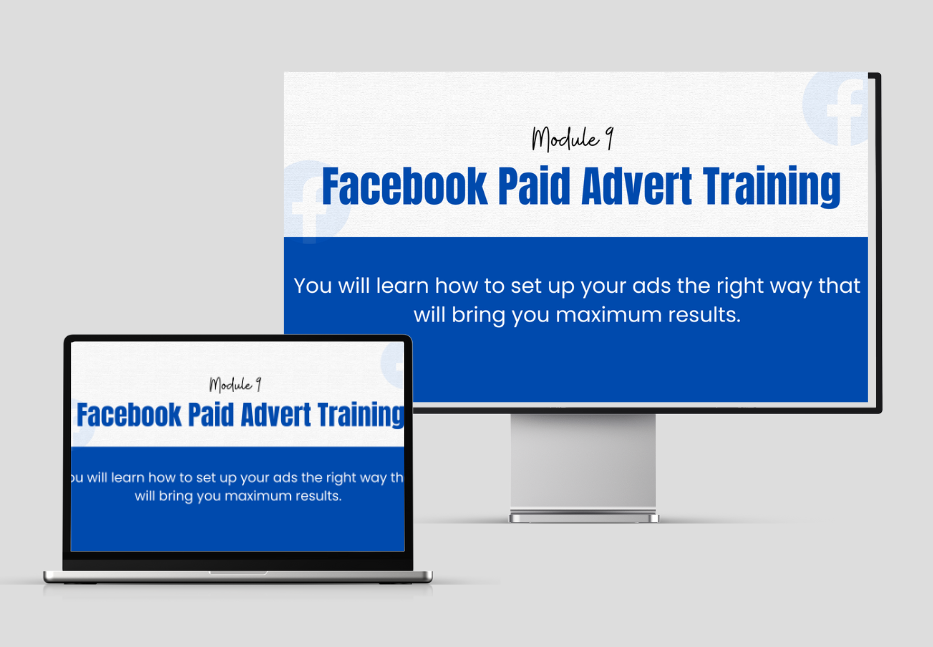 Module 9

Facebook Paid Advert Training

You will learn how to set up your ads the right way that will bring you maximum results.

Module 9

Facebook Paid Advert Training

ou will learn how to set up your ads the right way th will bring you maximum results.